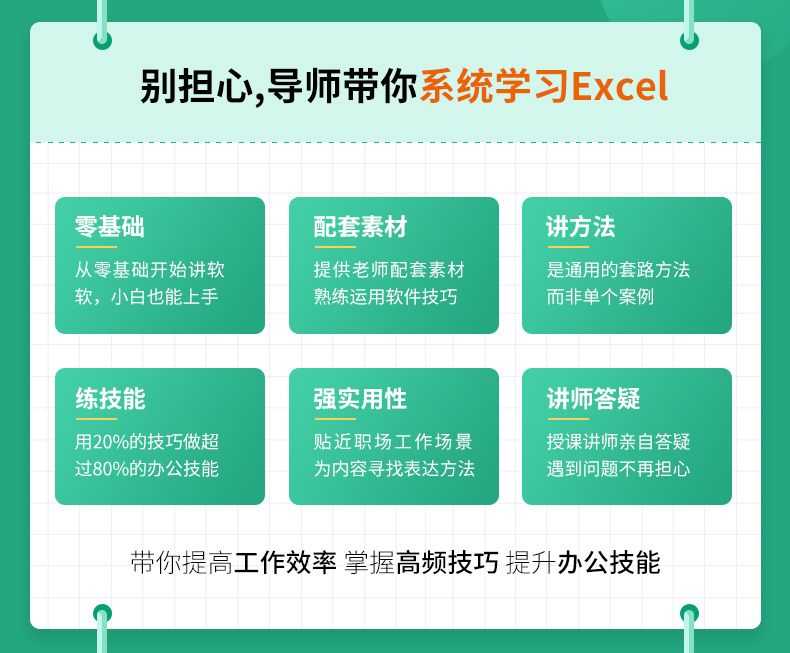 别担心,导师带你系统学习Excel

零基础
从零基础开始讲软软，小白也能上手

配套素材
提供老师配套素材熟练运用软件技巧

讲方法
是通用的套路方法而非单个案例

练技能
用20%的技巧做超过80%的办公技能

强实用性
贴近职场工作场景为内容寻找表达方法

讲师答疑
授课讲师亲自答疑遇到问题不再担心

带你提高工作效率 掌握高频技巧 提升办公技能